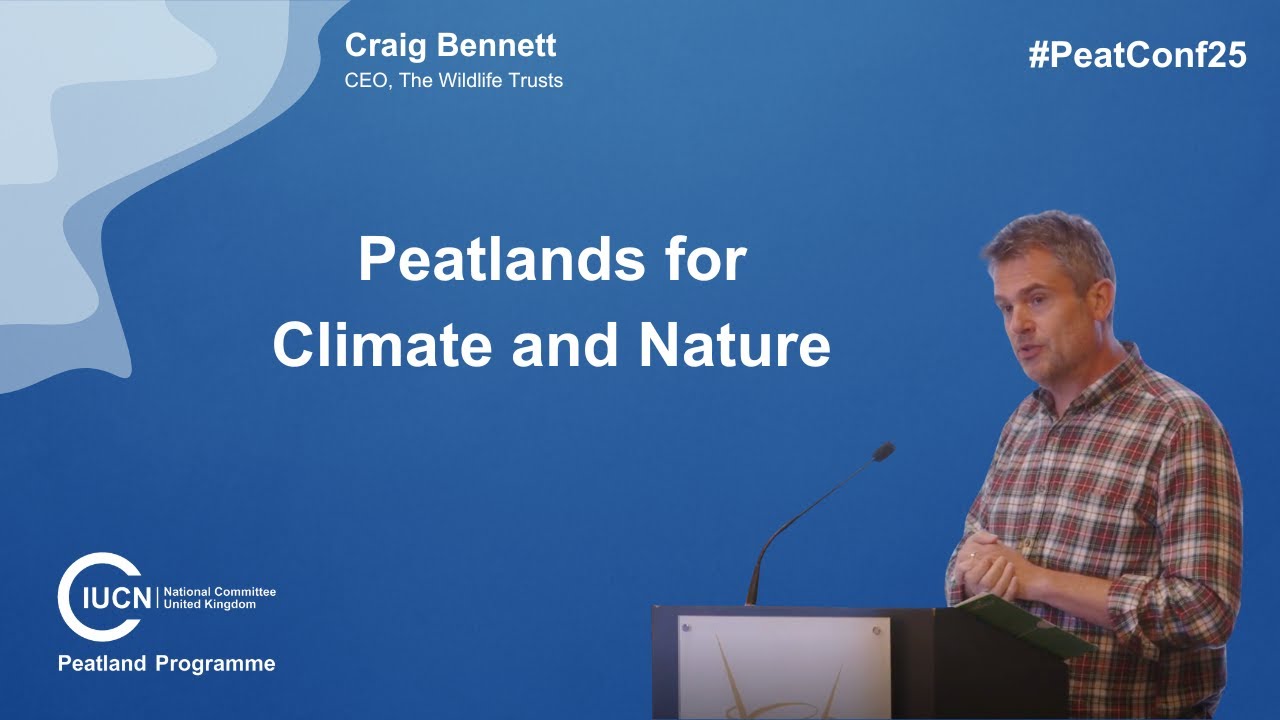 Craig Bennett
CEO, The Wildlife Trusts

#PeatConf25

Peatlands for Climate and Nature

IUCN National Committee United Kingdom
Peatland Programme